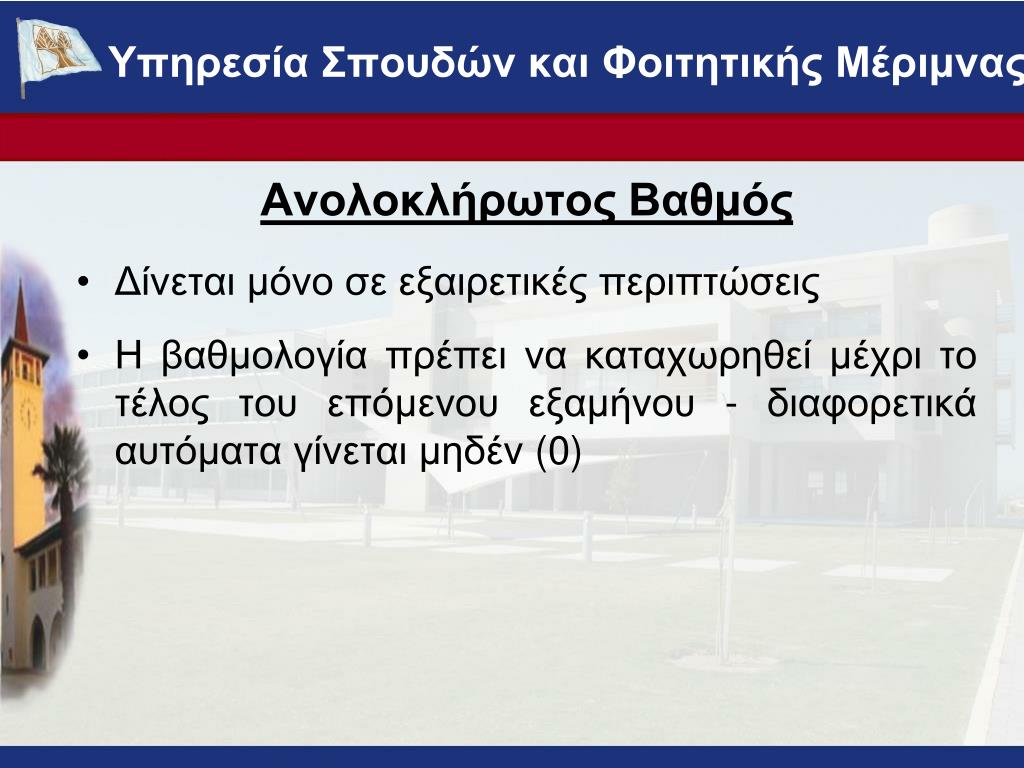 Υπηρεσία Σπουδών και Φοιτητικής Μέριμνας

Ανολοκλήρωτος Βαθμός

• Δίνεται μόνο σε εξαιρετικές περιπτώσεις

• Η βαθμολογία πρέπει να καταχωρηθεί μέχρι το τέλος του επόμενου εξαμήνου - διαφορετικά αυτόματα γίνεται μηδέν (0)